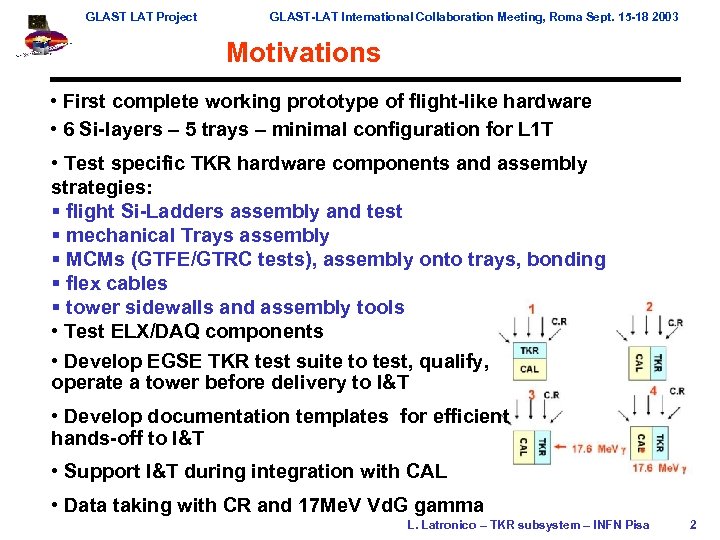 GLAST LAT Project GLAST-LAT International Collaboration Meeting, Roma Sept. 15-18 2003

Motivations

• First complete working prototype of flight-like hardware

• 6 Si-layers – 5 trays – minimal configuration for L1T

• Test specific TKR hardware components and assembly strategies:
▪ flight Si-Ladders assembly and test
▪ mechanical Trays assembly
▪ MCMs (GTFE/GTRC tests), assembly onto trays, bonding
▪ flex cables
▪ tower sidewalls and assembly tools

• Test ELX/DAQ components

• Develop EGSE TKR test suite to test, qualify, operate a tower before delivery to I&T

• Develop documentation templates for efficient hands-off to I&T

• Support I&T during integration with CAL

• Data taking with CR and 17MeV VdG gamma

1 C.R TKR CAL

2 C.R CAL TKR

3 C.R CAL TKR 17.6 MeV γ

4 C.R CAL TKR 17.6 MeV γ

L. Latronico – TKR subsystem – INFN Pisa 2